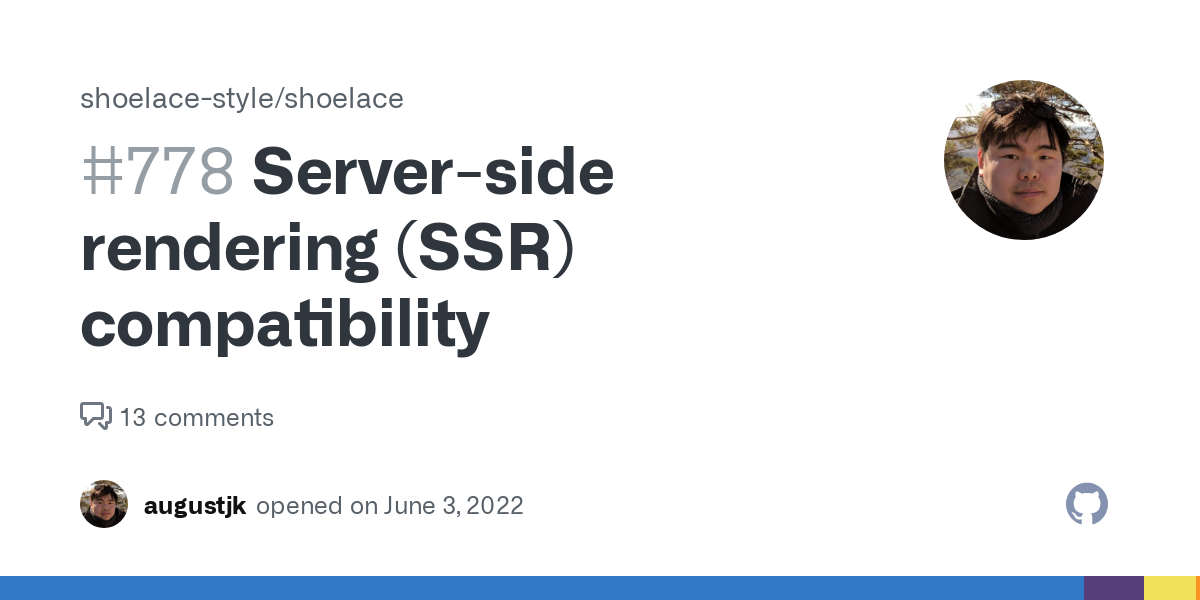 shoelace-style/shoelace

#778 Server-side rendering (SSR) compatibility

13 comments

augustjk opened on June 3, 2022